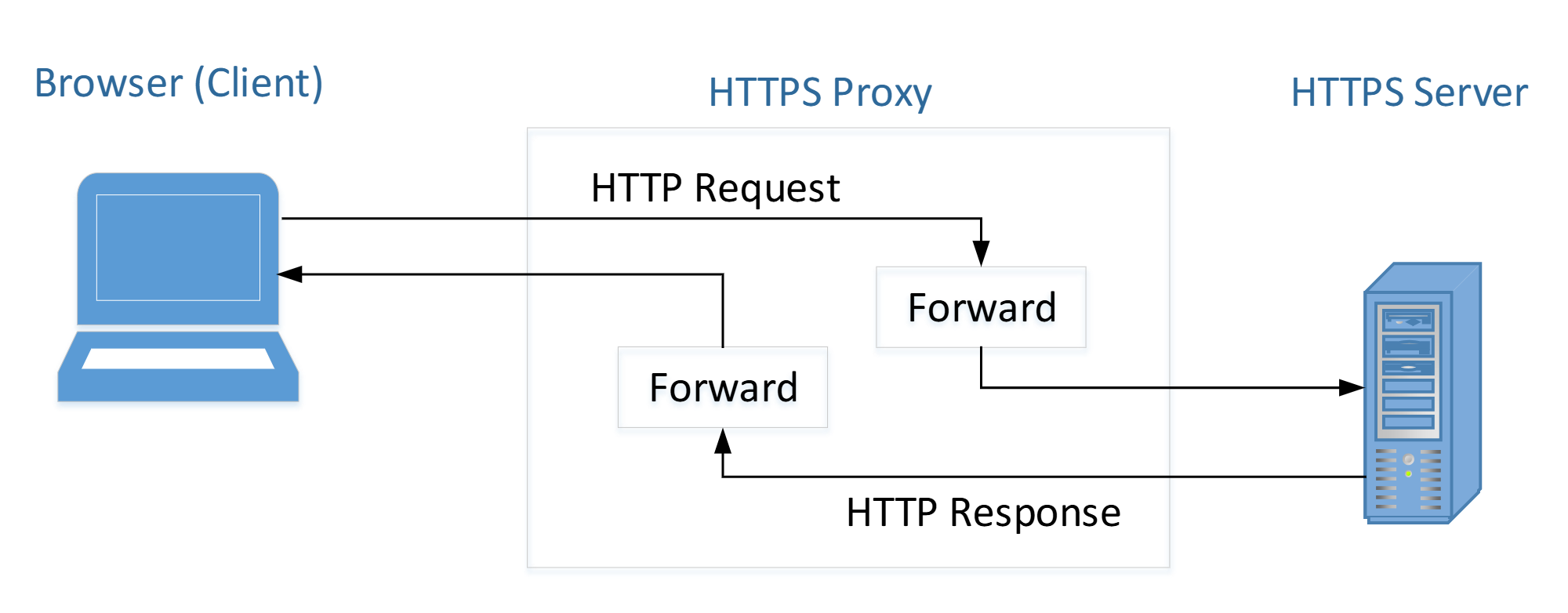 Browser (Client)

HTTPS Proxy

HTTPS Server

HTTP Request

Forward

Forward

HTTP Response